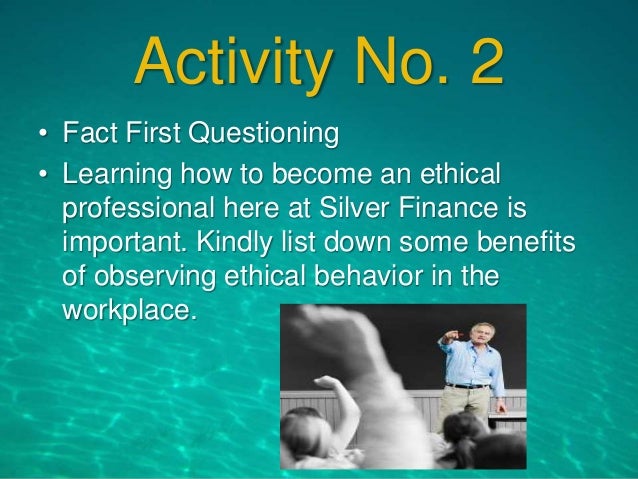 Activity No. 2

• Fact First Questioning
• Learning how to become an ethical professional here at Silver Finance is important. Kindly list down some benefits of observing ethical behavior in the workplace.